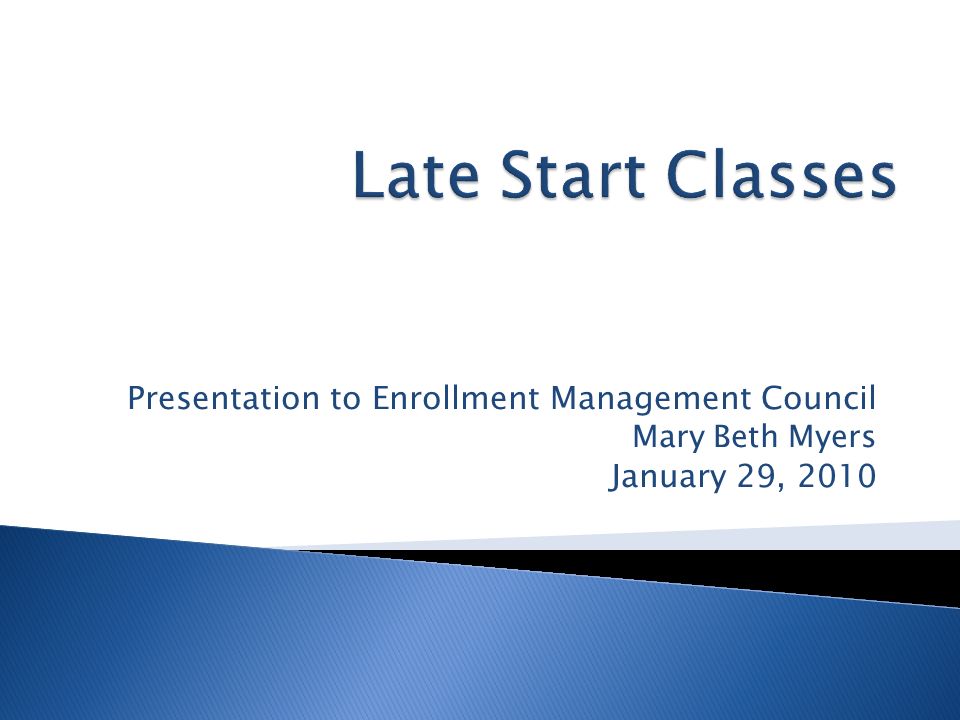 Late Start Classes

Presentation to Enrollment Management Council
Mary Beth Myers
January 29, 2010